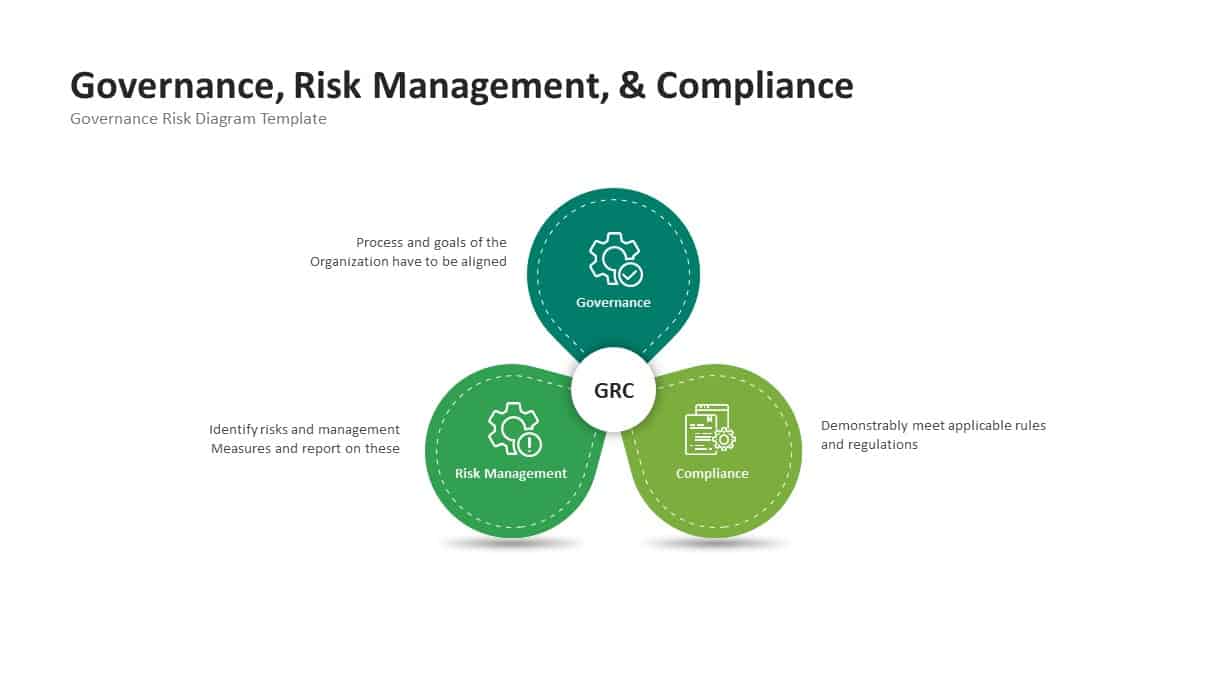 Governance, Risk Management, & Compliance
Governance Risk Diagram Template

Process and goals of the Organization have to be aligned

Governance

GRC

Identify risks and management Measures and report on these

Risk Management

Compliance

Demonstrably meet applicable rules and regulations